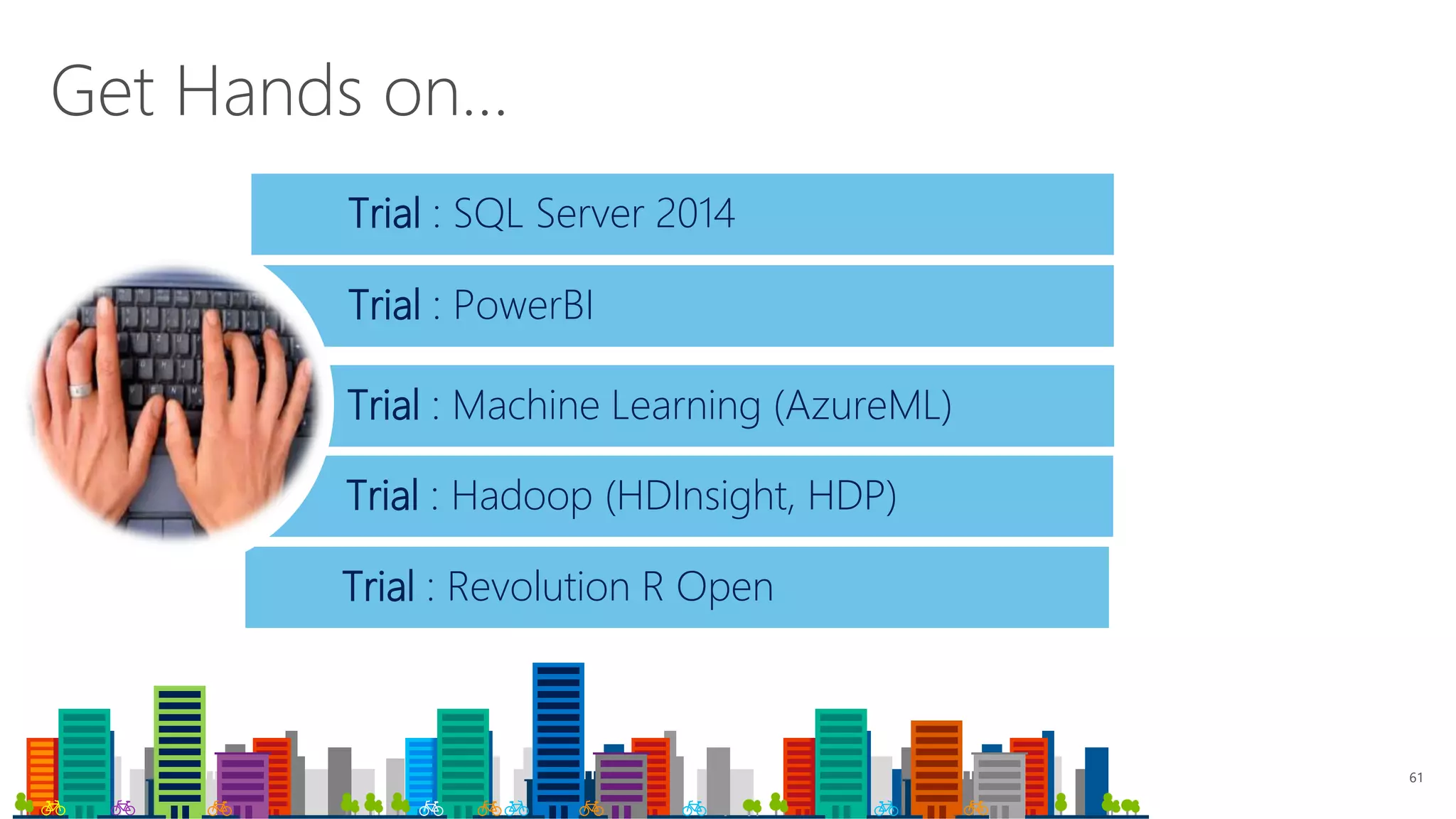 Get Hands on...

Trial : SQL Server 2014

Trial : PowerBI

Trial : Machine Learning (AzureML)

Trial : Hadoop (HDInsight, HDP)

Trial : Revolution R Open

61